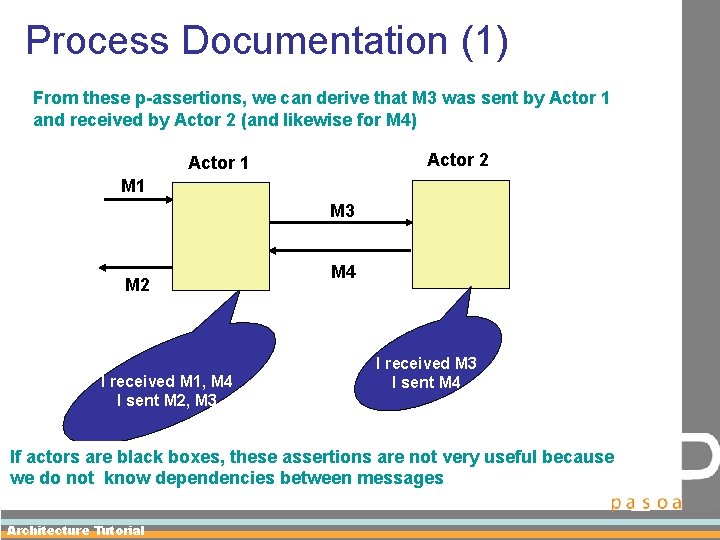 Process Documentation (1)

From these p-assertions, we can derive that M3 was sent by Actor 1 and received by Actor 2 (and likewise for M4)

Actor 1

Actor 2

M1

M2

M3

M4

I received M1, M4
I sent M2, M3

I received M3
I sent M4

If actors are black boxes, these assertions are not very useful because we do not know dependencies between messages

pasoa

Architecture Tutorial